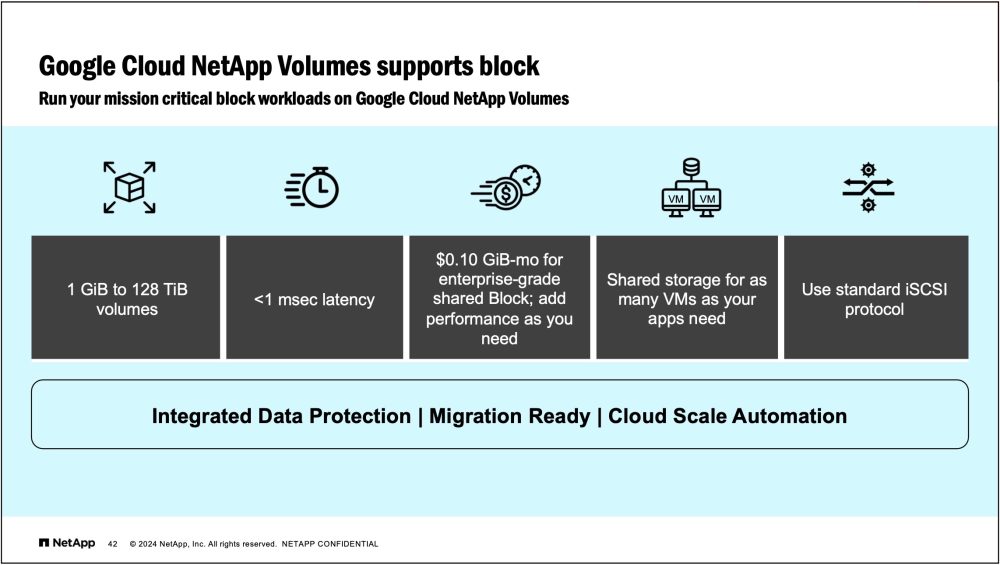 Google Cloud NetApp Volumes supports block

Run your mission critical block workloads on Google Cloud NetApp Volumes

VM VM

1 GiB to 128 TiB volumes

<1 msec latency

$0.10 GiB-mo for enterprise-grade shared Block; add performance as you need

Shared storage for as many VMs as your apps need

Use standard iSCSI protocol

Integrated Data Protection | Migration Ready | Cloud Scale Automation

NetApp 42 © 2024 NetApp, Inc. All rights reserved. NETAPP CONFIDENTIAL